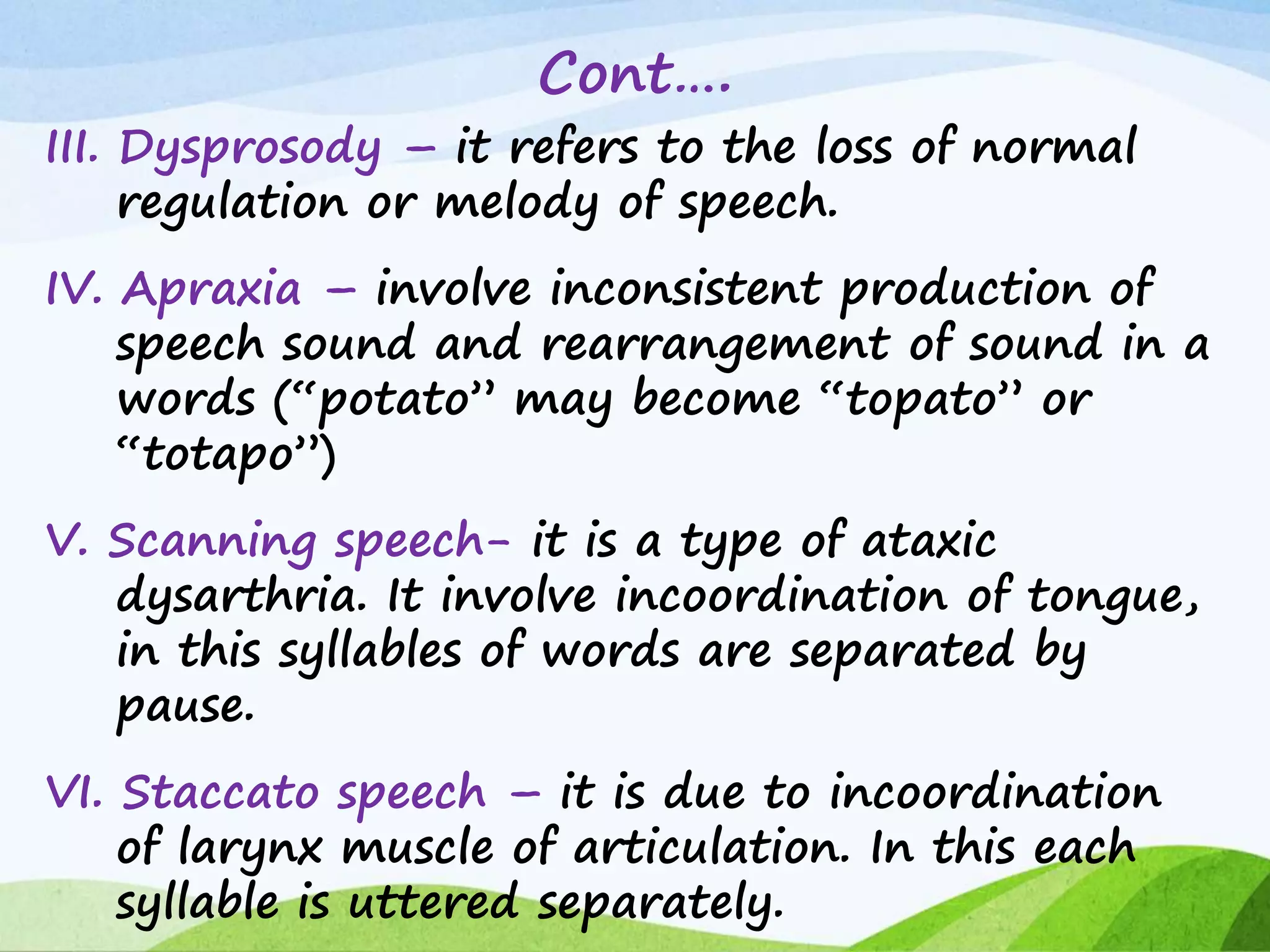 Cont….

III. Dysprosody – it refers to the loss of normal regulation or melody of speech.

IV. Apraxia – involve inconsistent production of speech sound and rearrangement of sound in a words (“potato” may become “topato” or “totapo”)

V. Scanning speech- it is a type of ataxic dysarthria. It involve incoordination of tongue, in this syllables of words are separated by pause.

VI. Staccato speech – it is due to incoordination of larynx muscle of articulation. In this each syllable is uttered separately.